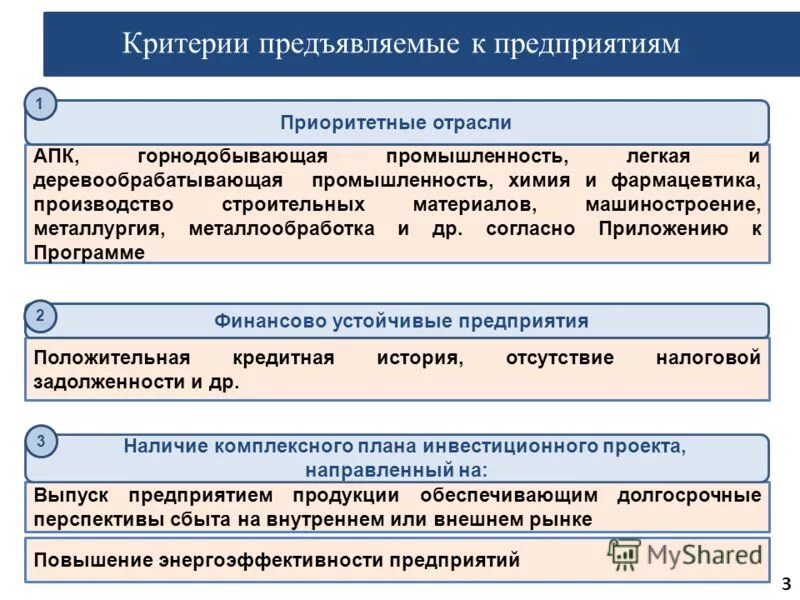 Критерии предъявляемые к предприятиям

1

Приоритетные отрасли

АПК, горнодобывающая промышленность, легкая и деревообрабатывающая промышленность, химия и фармацевтика, производство строительных материалов, машиностроение, металлургия, металлообработка и др. согласно Приложению к Программе

2

Финансово устойчивые предприятия

Положительная кредитная история, отсутствие налоговой задолженности и др.

3

Наличие комплексного плана инвестиционного проекта, направленный на:

Выпуск предприятием продукции обеспечивающим долгосрочные перспективы сбыта на внутреннем или внешнем рынке

Повышение энергоэффективности предприятий

MyShared

3